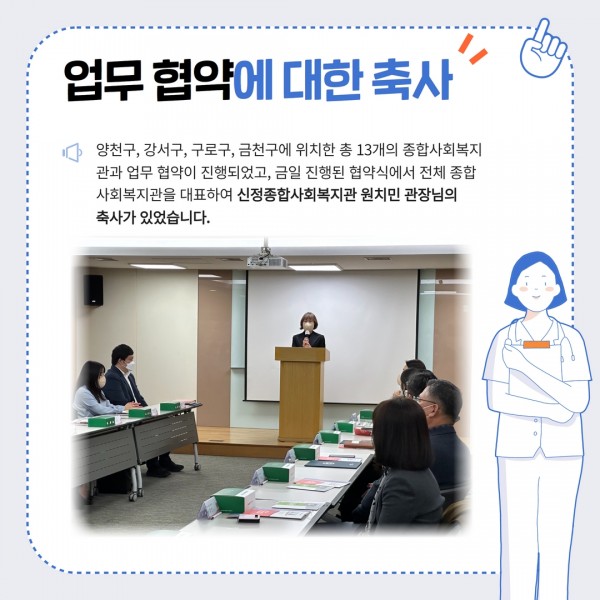 업무 협약에 대한 축사

양천구, 강서구, 구로구, 금천구에 위치한 총 13개의 종합사회복지관과 업무 협약이 진행되었고, 금일 진행된 협약식에서 전체 종합사회복지관을 대표하여 신정종합사회복지관 원치민 관장님의 축사가 있었습니다.